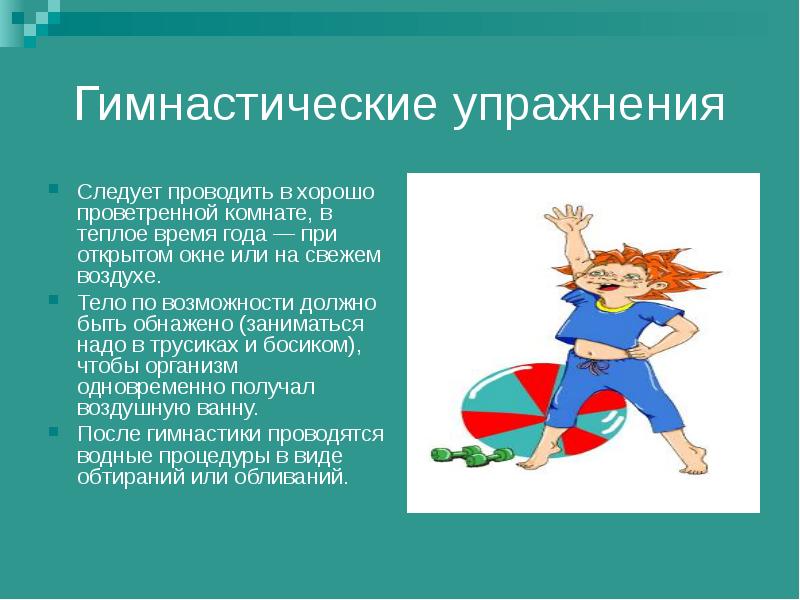 Гимнастические упражнения

Следует проводить в хорошо проветренной комнате, в теплое время года — при открытом окне или на свежем воздухе.

Тело по возможности должно быть обнажено (заниматься надо в трусиках и босиком), чтобы организм одновременно получал воздушную ванну.

После гимнастики проводятся водные процедуры в виде обтираний или обливаний.